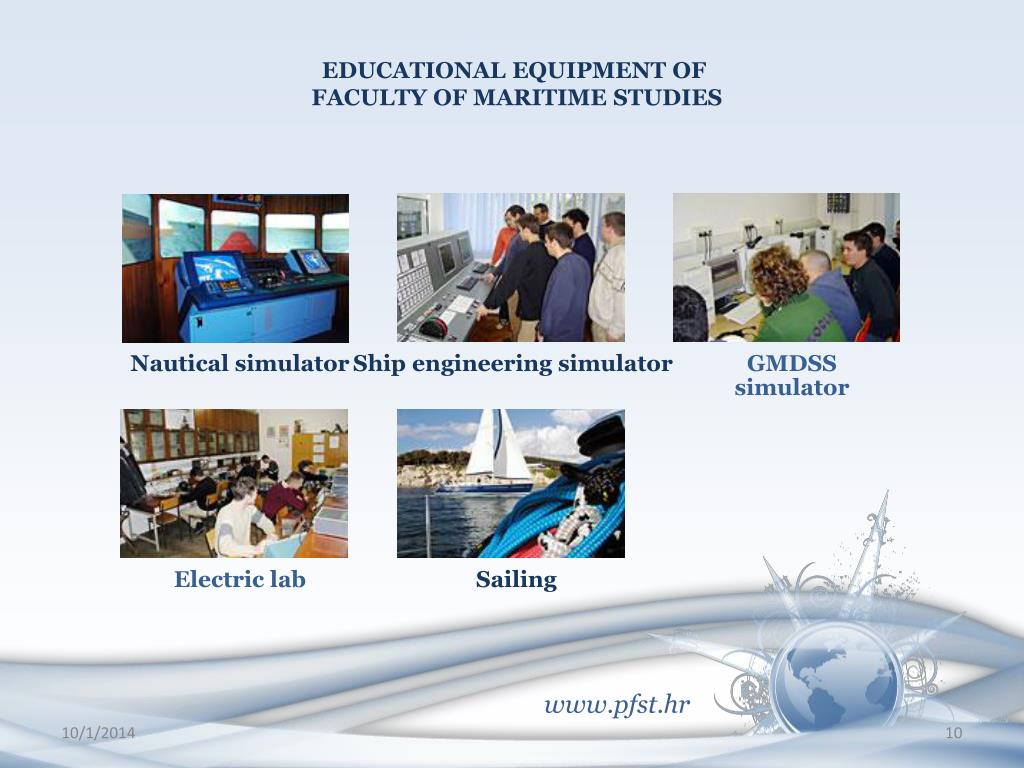 EDUCATIONAL EQUIPMENT OF
FACULTY OF MARITIME STUDIES

Nautical simulator

Ship engineering simulator

GMDSS simulator

Electric lab

Sailing

www.pfst.hr

10/1/2014

10